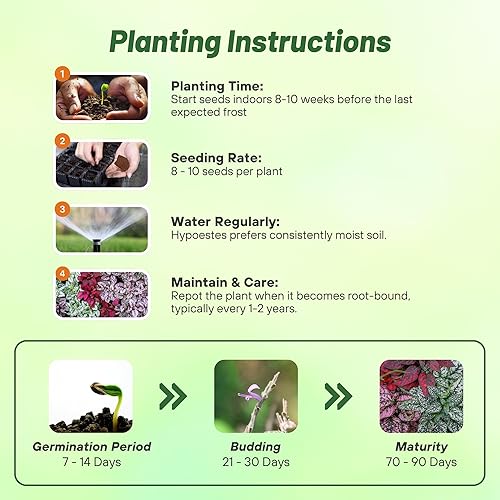 Planting Instructions

1

Planting Time:
Start seeds indoors 8-10 weeks before the last expected frost

2

Seeding Rate:
8 - 10 seeds per plant

3

Water Regularly:
Hypoestes prefers consistently moist soil.

4

Maintain & Care:
Repot the plant when it becomes root-bound, typically every 1-2 years.

Germination Period
7 - 14 Days

Budding
21 - 30 Days

Maturity
70 - 90 Days